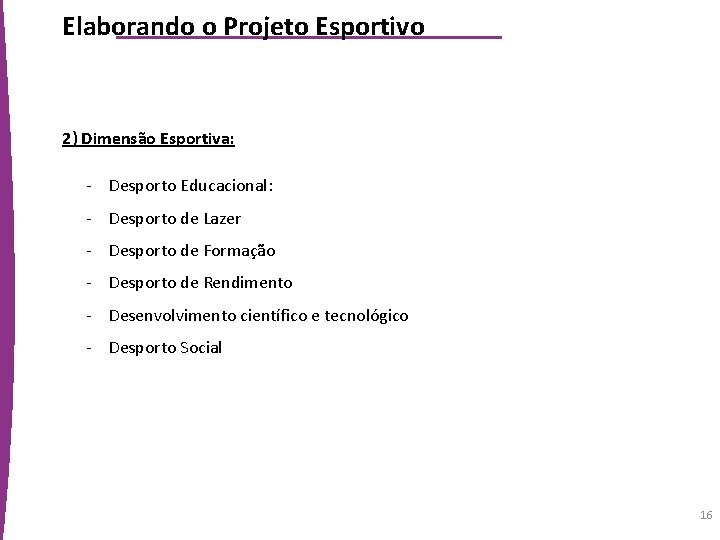 Elaborando o Projeto Esportivo

2) Dimensão Esportiva:

- Desporto Educacional:
- Desporto de Lazer
- Desporto de Formação
- Desporto de Rendimento
- Desenvolvimento científico e tecnológico
- Desporto Social

16